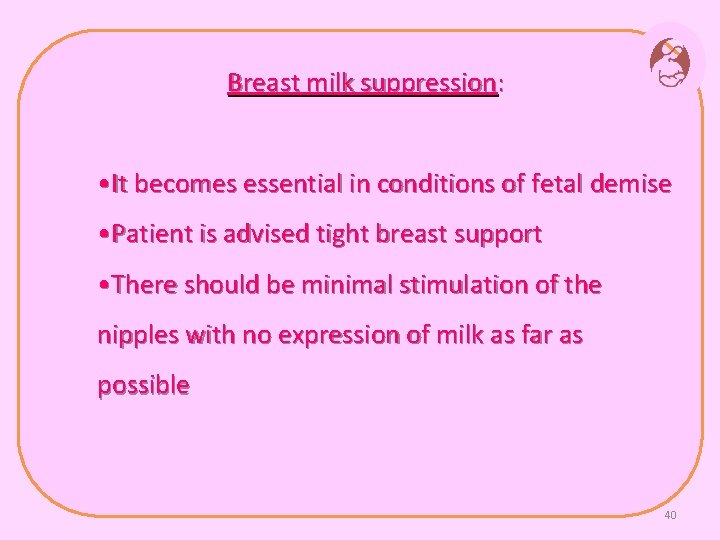 Breast milk suppression:

•It becomes essential in conditions of fetal demise

•Patient is advised tight breast support

•There should be minimal stimulation of the nipples with no expression of milk as far as possible

40